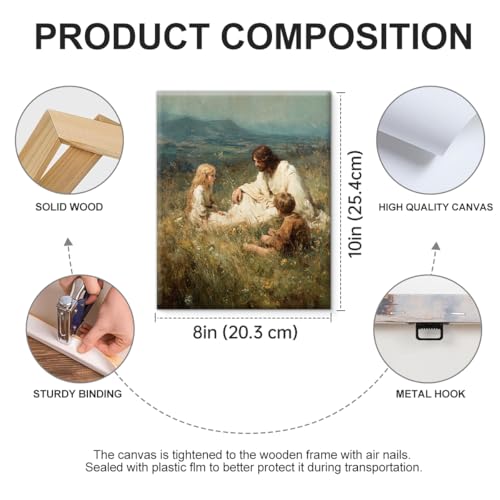 PRODUCT COMPOSITION

SOLID WOOD

10in (25.4cm)

HIGH QUALITY CANVAS

8in (20.3 cm)

STURDY BINDING

METAL HOOK

The canvas is tightened to the wooden frame with air nails.
Sealed with plastic flm to better protect it during transportation.